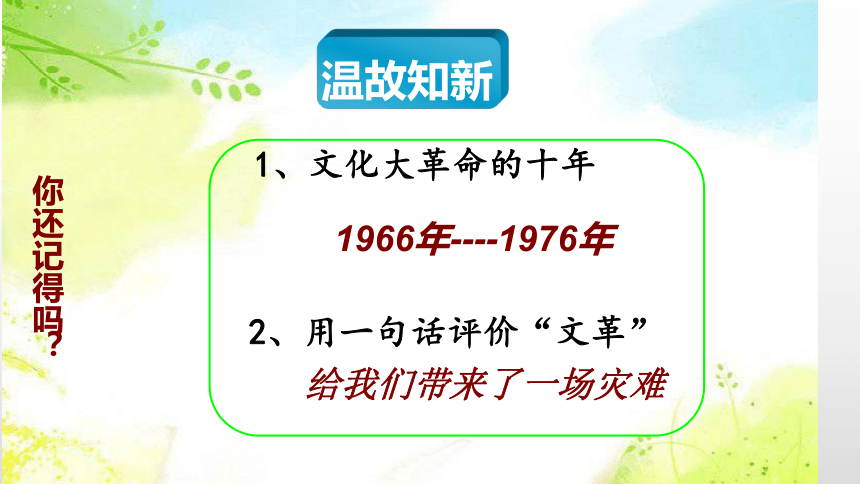 温故知新

你还记得吗？

1、文化大革命的十年

1966年----1976年

2、用一句话评价“文革”

给我们带来了一场灾难